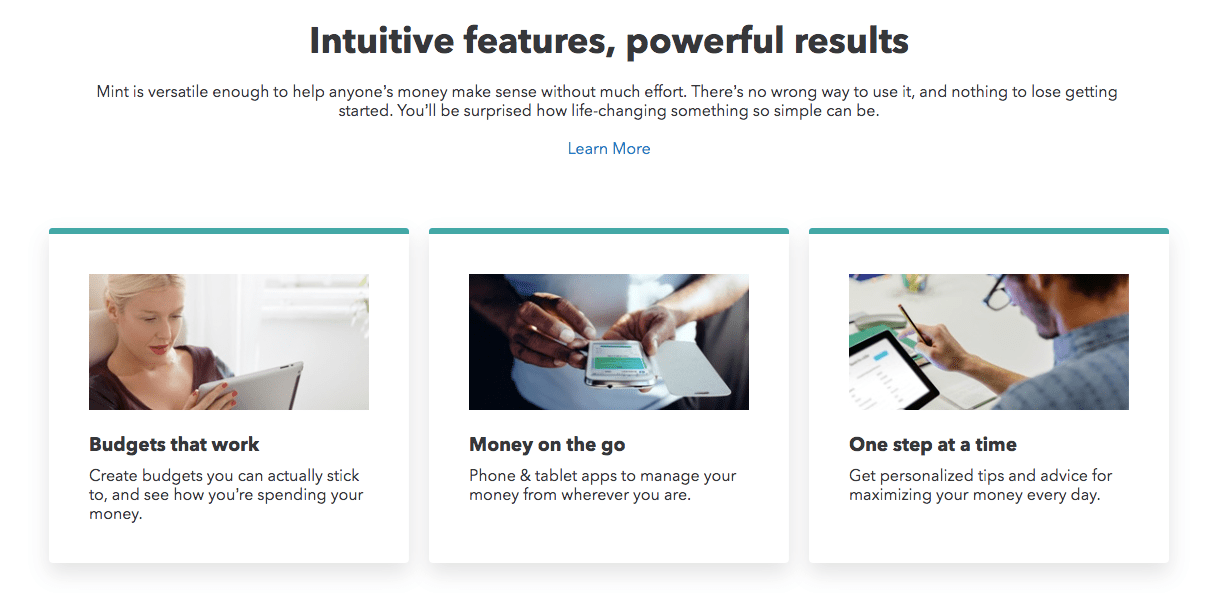 Intuitive features, powerful results

Mint is versatile enough to help anyone's money make sense without much effort. There's no wrong way to use it, and nothing to lose getting started. You'll be surprised how life-changing something so simple can be.

Learn More

Budgets that work

Create budgets you can actually stick to, and see how you're spending your money.

Money on the go

Phone & tablet apps to manage your money from wherever you are.

One step at a time

Get personalized tips and advice for maximizing your money every day.